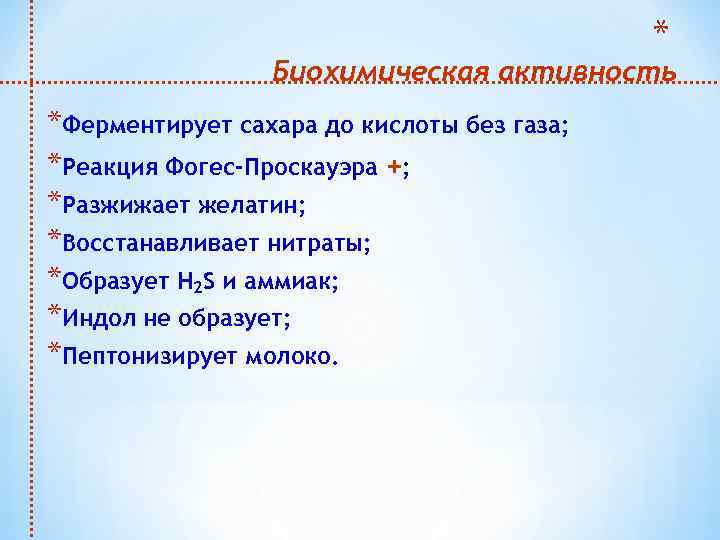 *

Биохимическая активность

*Ферментирует сахара до кислоты без газа;
*Реакция Фогес-Проскауэра +;
*Разжижает желатин;
*Восстанавливает нитраты;
*Образует $H_2S$ и аммиак;
*Индол не образует;
*Пептонизирует молоко.